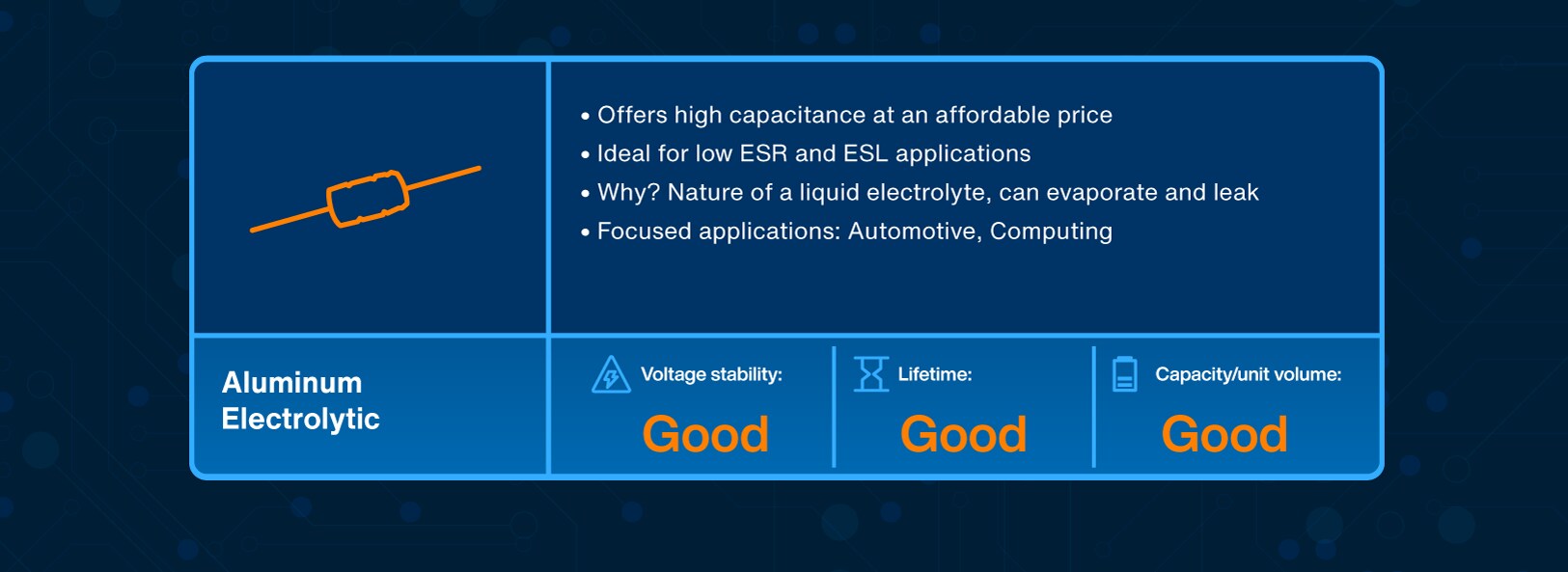 • Offers high capacitance at an affordable price
• Ideal for low ESR and ESL applications
• Why? Nature of a liquid electrolyte, can evaporate and leak
• Focused applications: Automotive, Computing

Aluminum Electrolytic

Voltage stability:
Good

Lifetime:
Good

Capacity/unit volume:
Good